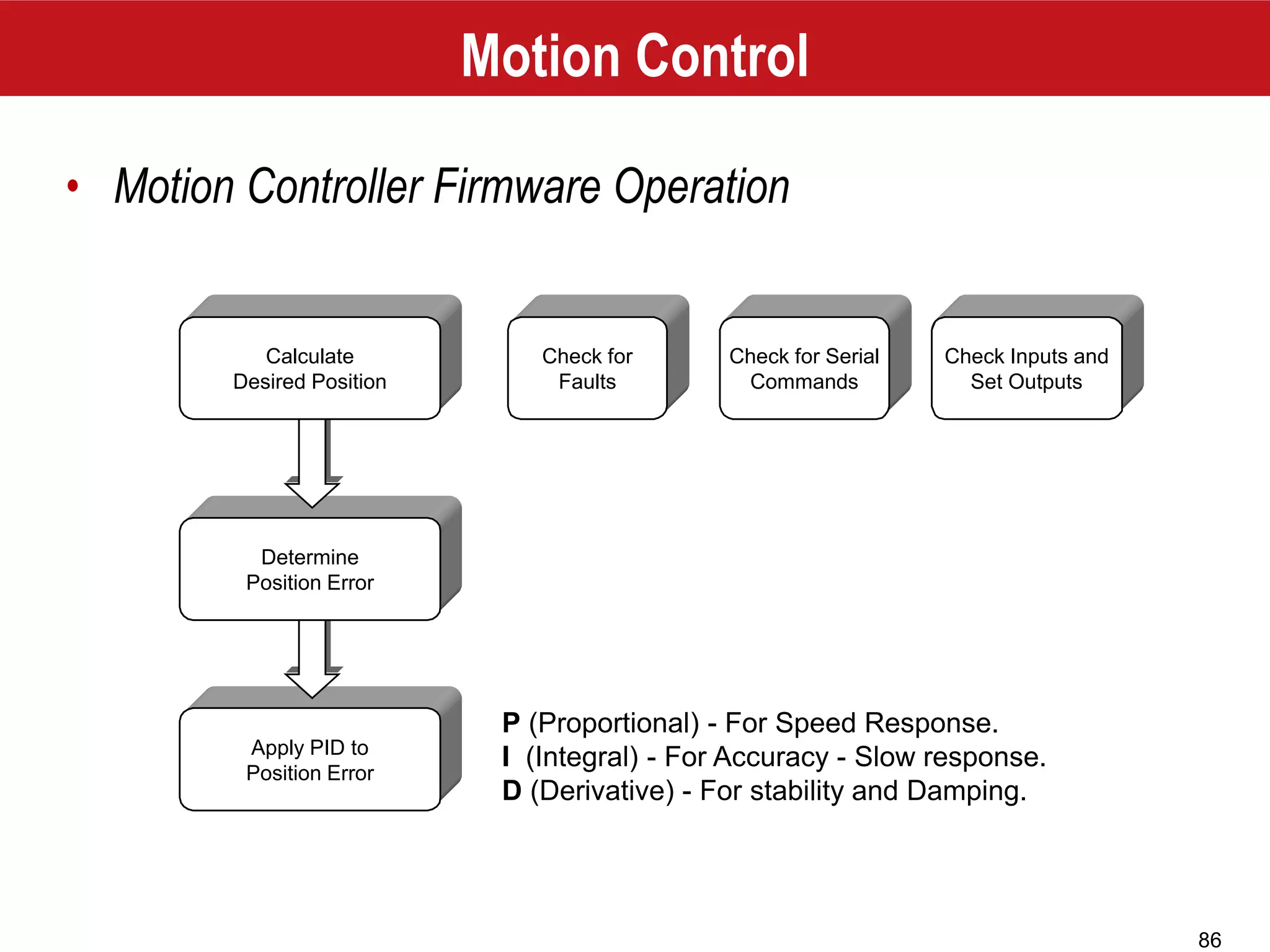 Motion Control

• Motion Controller Firmware Operation

Calculate Desired Position

Check for Faults

Check for Serial Commands

Check Inputs and Set Outputs

Determine Position Error

Apply PID to Position Error

P (Proportional) - For Speed Response.
I (Integral) - For Accuracy - Slow response.
D (Derivative) - For stability and Damping.

86